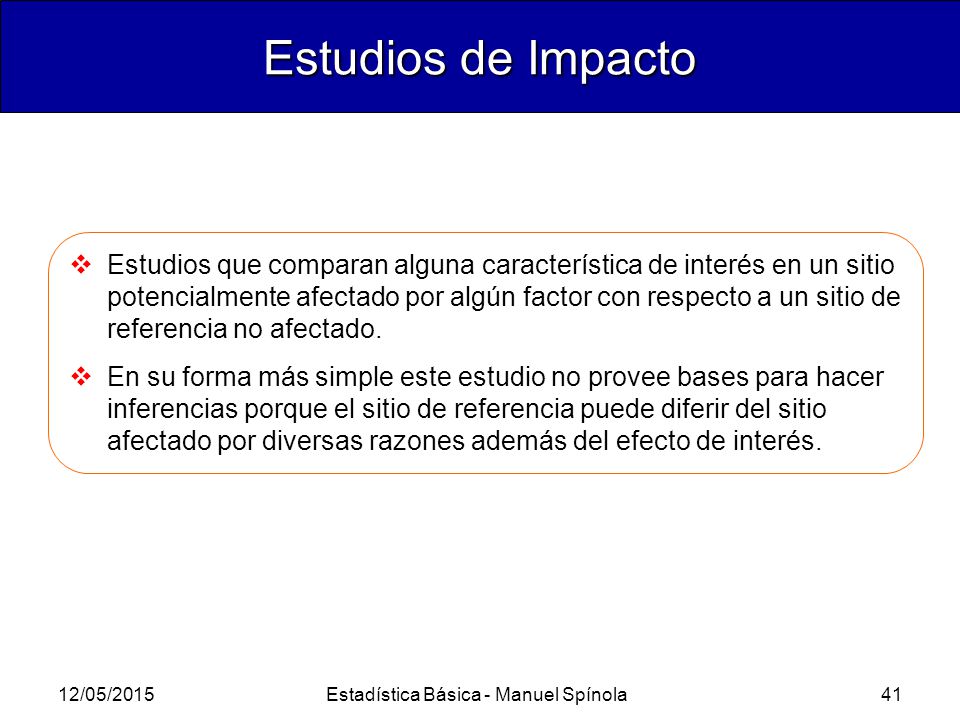 Estudios de Impacto

❖ Estudios que comparan alguna característica de interés en un sitio potencialmente afectado por algún factor con respecto a un sitio de referencia no afectado.

❖ En su forma más simple este estudio no provee bases para hacer inferencias porque el sitio de referencia puede diferir del sitio afectado por diversas razones además del efecto de interés.

12/05/2015 Estadística Básica - Manuel Spínola 41